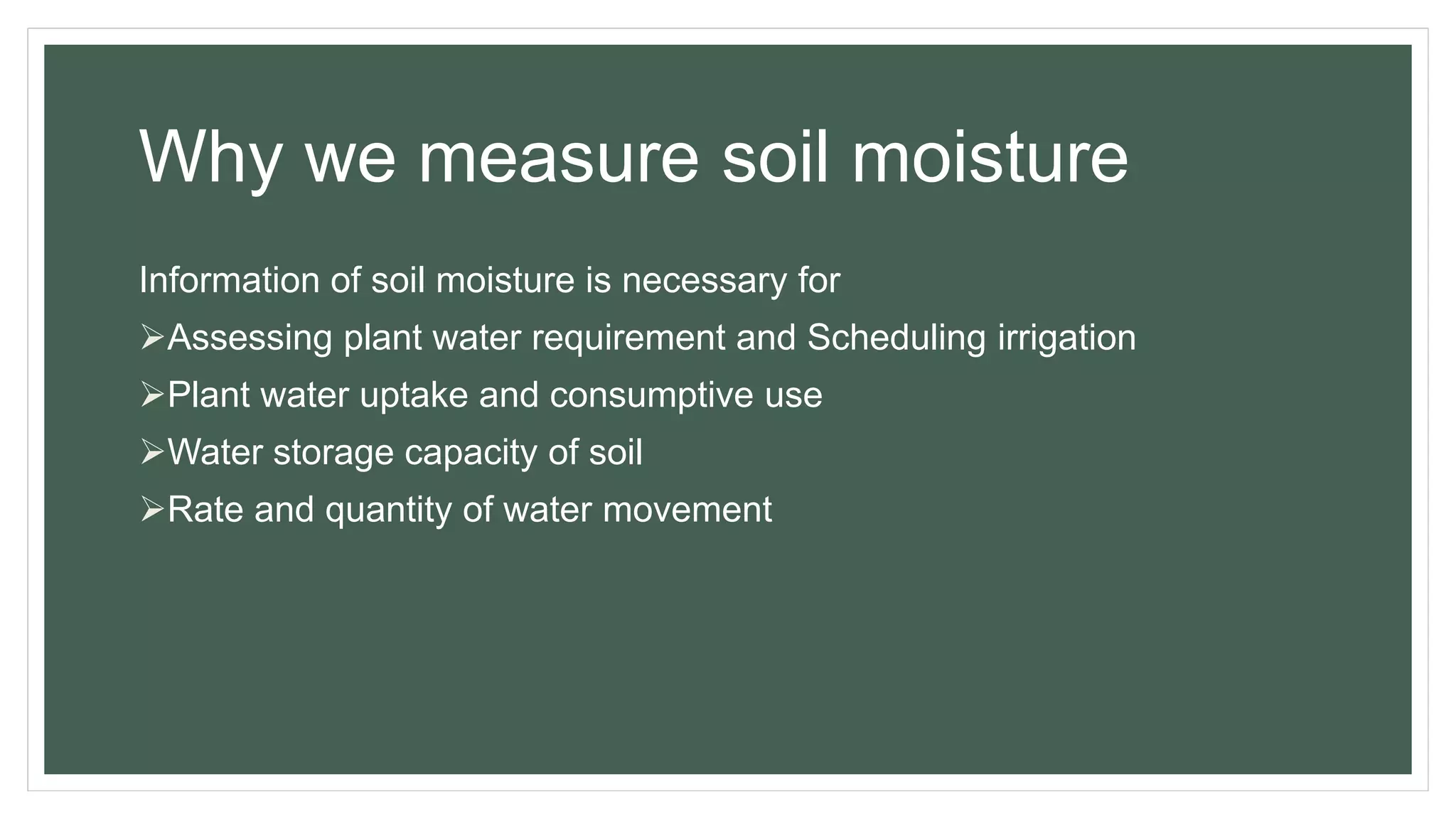 Why we measure soil moisture

Information of soil moisture is necessary for

➢Assessing plant water requirement and Scheduling irrigation

➢Plant water uptake and consumptive use

➢Water storage capacity of soil

➢Rate and quantity of water movement